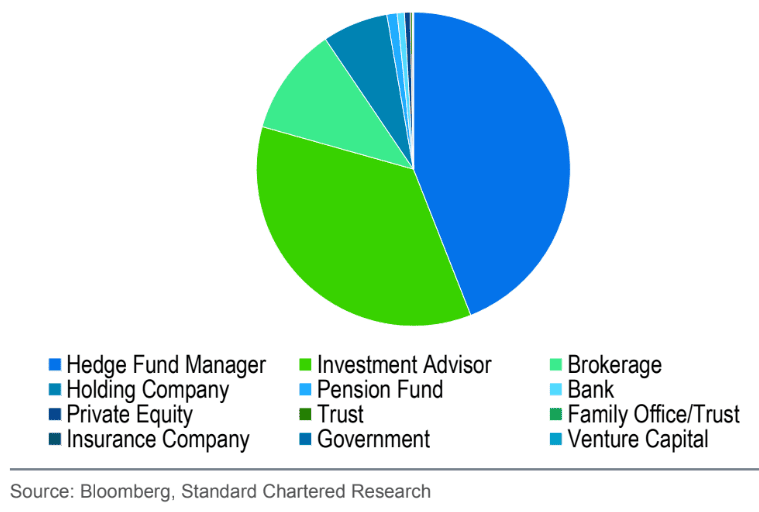 Hedge Fund Manager
Investment Advisor
Brokerage
Holding Company
Pension Fund
Bank
Private Equity
Trust
Family Office/Trust
Insurance Company
Government
Venture Capital

Source: Bloomberg, Standard Chartered Research